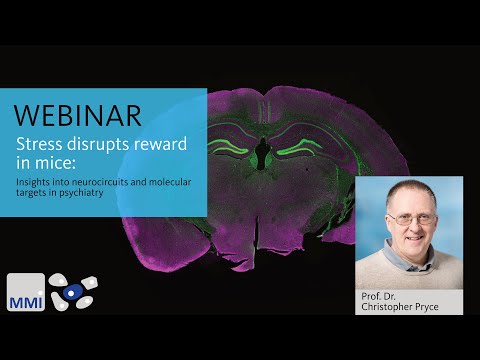 WEBINAR

Stress disrupts reward in mice:

Insights into neurocircuits and molecular targets in psychiatry

MMI

Prof. Dr.
Christopher Pryce